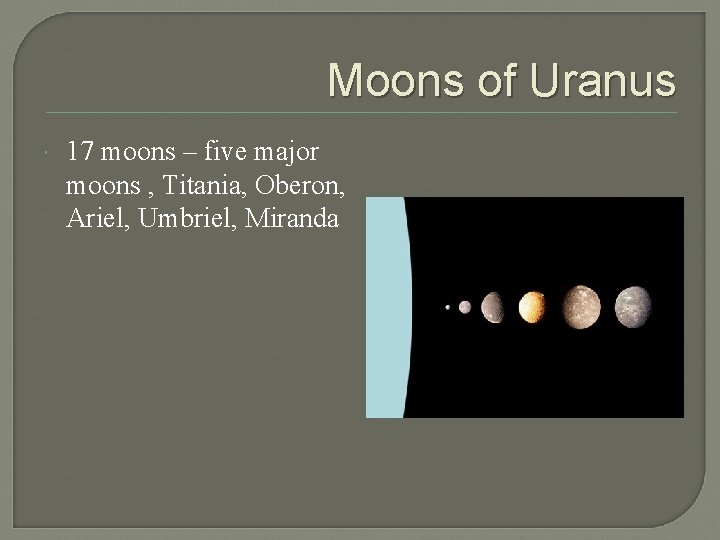 Moons of Uranus

17 moons – five major moons , Titania, Oberon, Ariel, Umbriel, Miranda